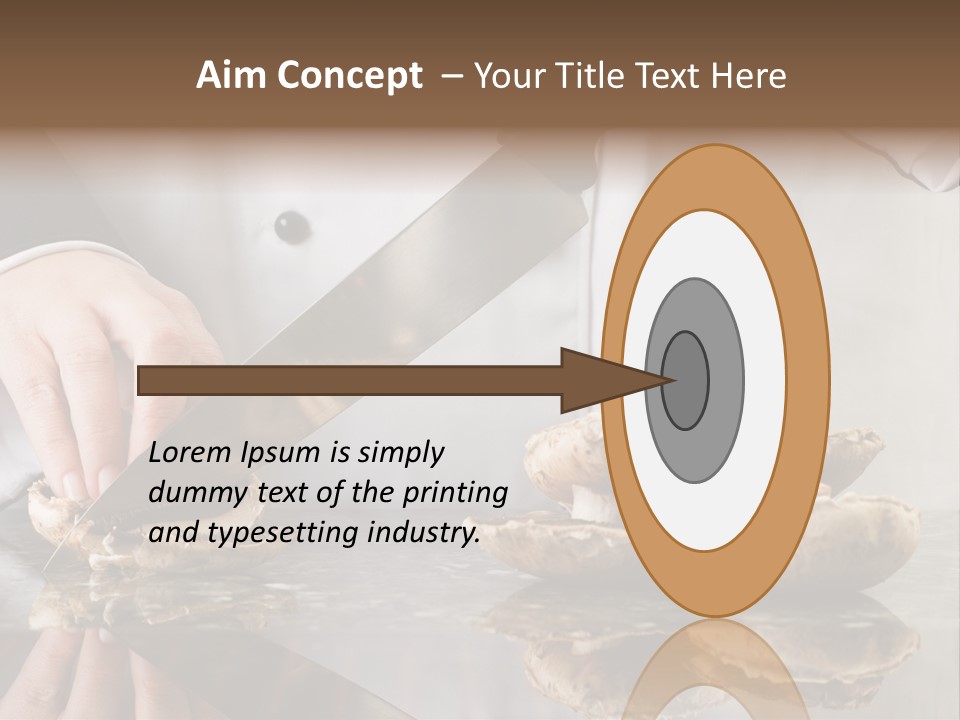 Aim Concept – Your Title Text Here

Lorem Ipsum is simply dummy text of the printing and typesetting industry.